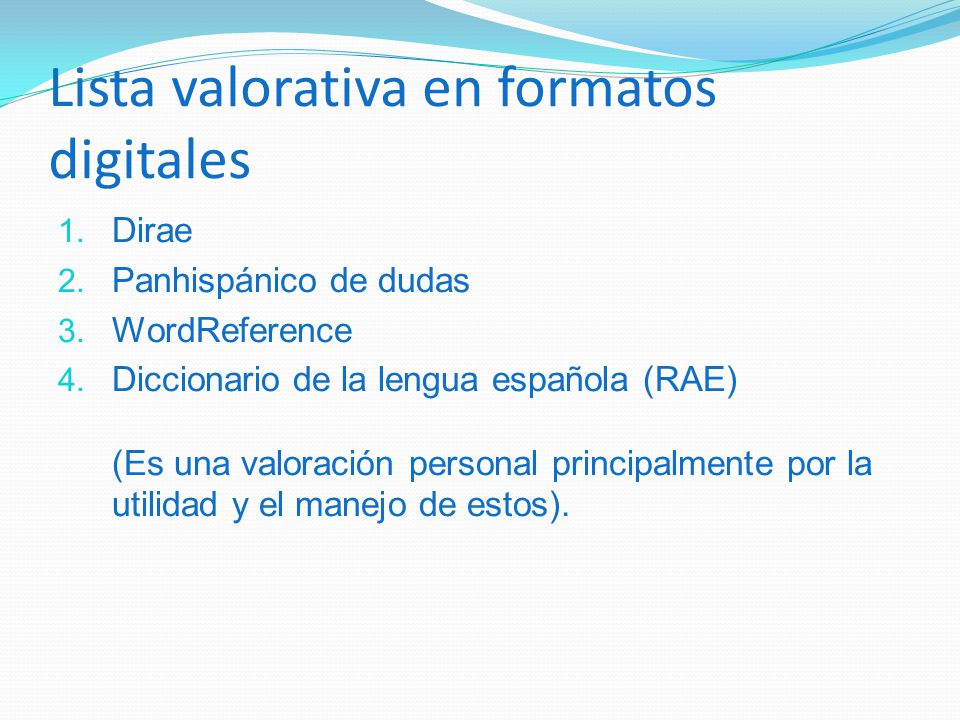 Lista valorativa en formatos digitales

1. Dirae
2. Panhispánico de dudas
3. WordReference
4. Diccionario de la lengua española (RAE)

(Es una valoración personal principalmente por la utilidad y el manejo de estos).